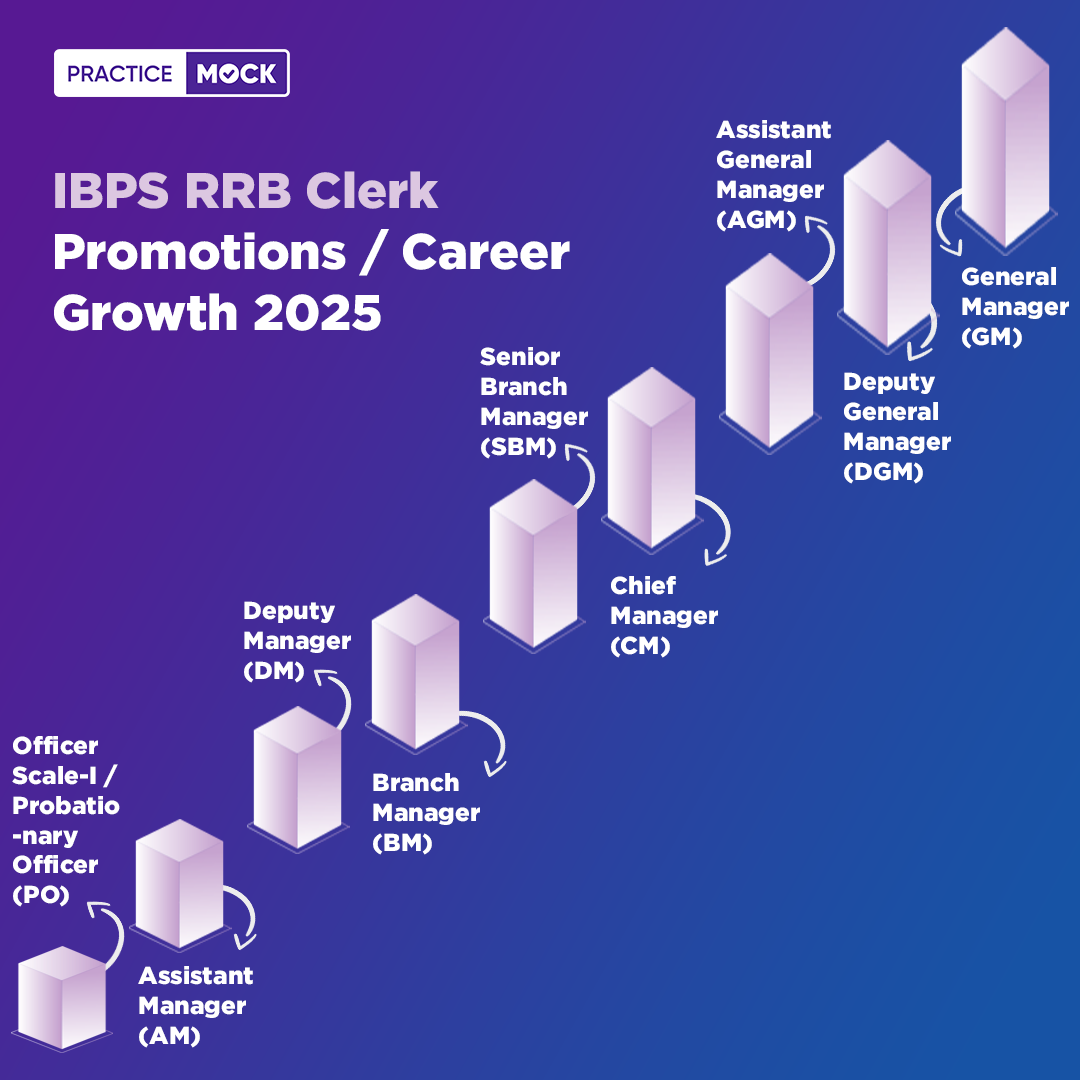 PRACTICE MOCK

IBPS RRB Clerk Promotions / Career Growth 2025

Officer Scale-I / Probatio-nary Officer (PO)

Assistant Manager (AM)

Deputy Manager (DM)

Branch Manager (BM)

Senior Branch Manager (SBM)

Chief Manager (CM)

Assistant General Manager (AGM)

Deputy General Manager (DGM)

General Manager (GM)